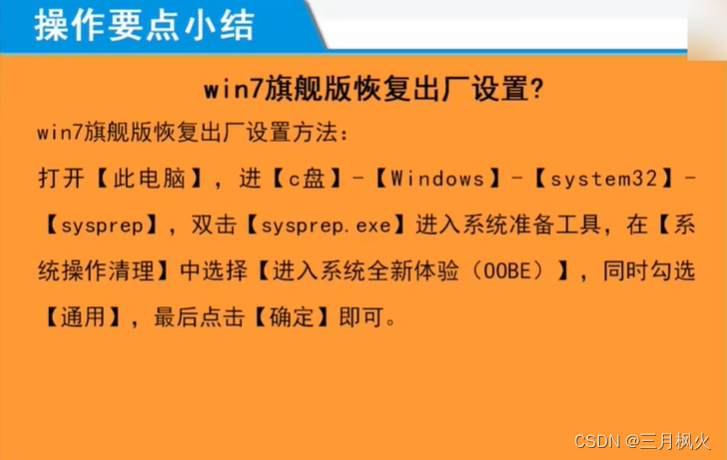 操作要点小结

win7旗舰版恢复出厂设置?

win7旗舰版恢复出厂设置方法:

打开【此电脑】,进【c盘】-【Windows】-【system32】-【sysprep】,双击【sysprep.exe】进入系统准备工具,在【系统操作清理】中选择【进入系统全新体验(OOBE)】,同时勾选【通用】,最后点击【确定】即可。

CSDN @三月枫火